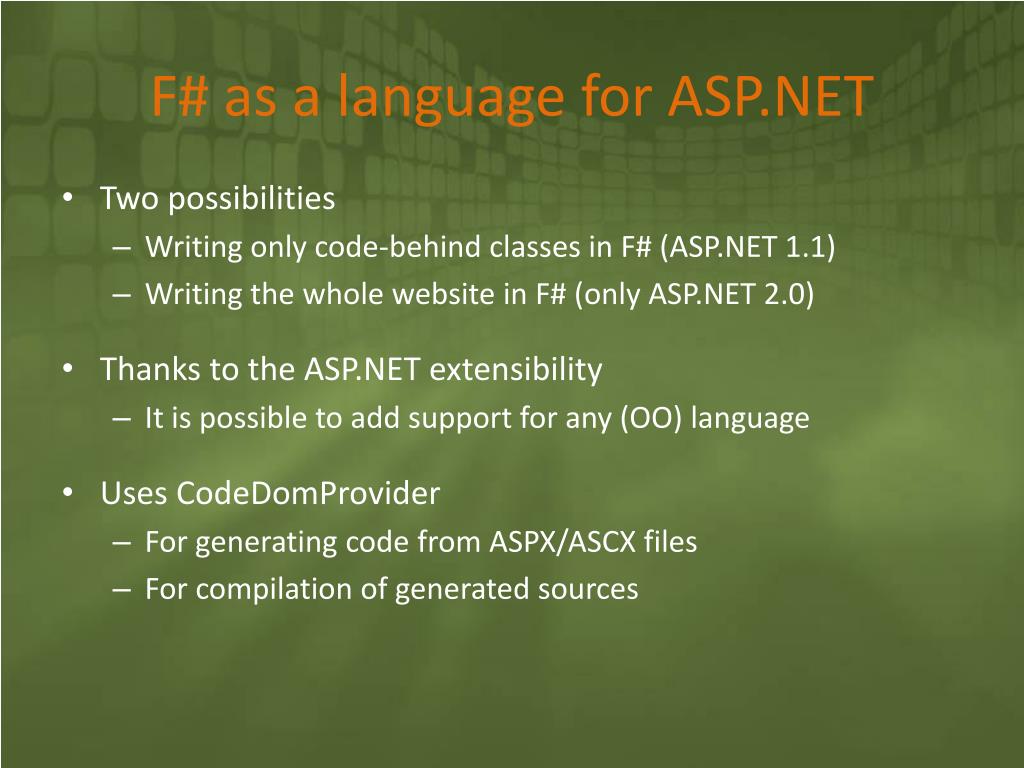 F# as a language for ASP.NET

• Two possibilities
– Writing only code-behind classes in F# (ASP.NET 1.1)
– Writing the whole website in F# (only ASP.NET 2.0)

• Thanks to the ASP.NET extensibility
– It is possible to add support for any (OO) language

• Uses CodeDomProvider
– For generating code from ASPX/ASCX files
– For compilation of generated sources